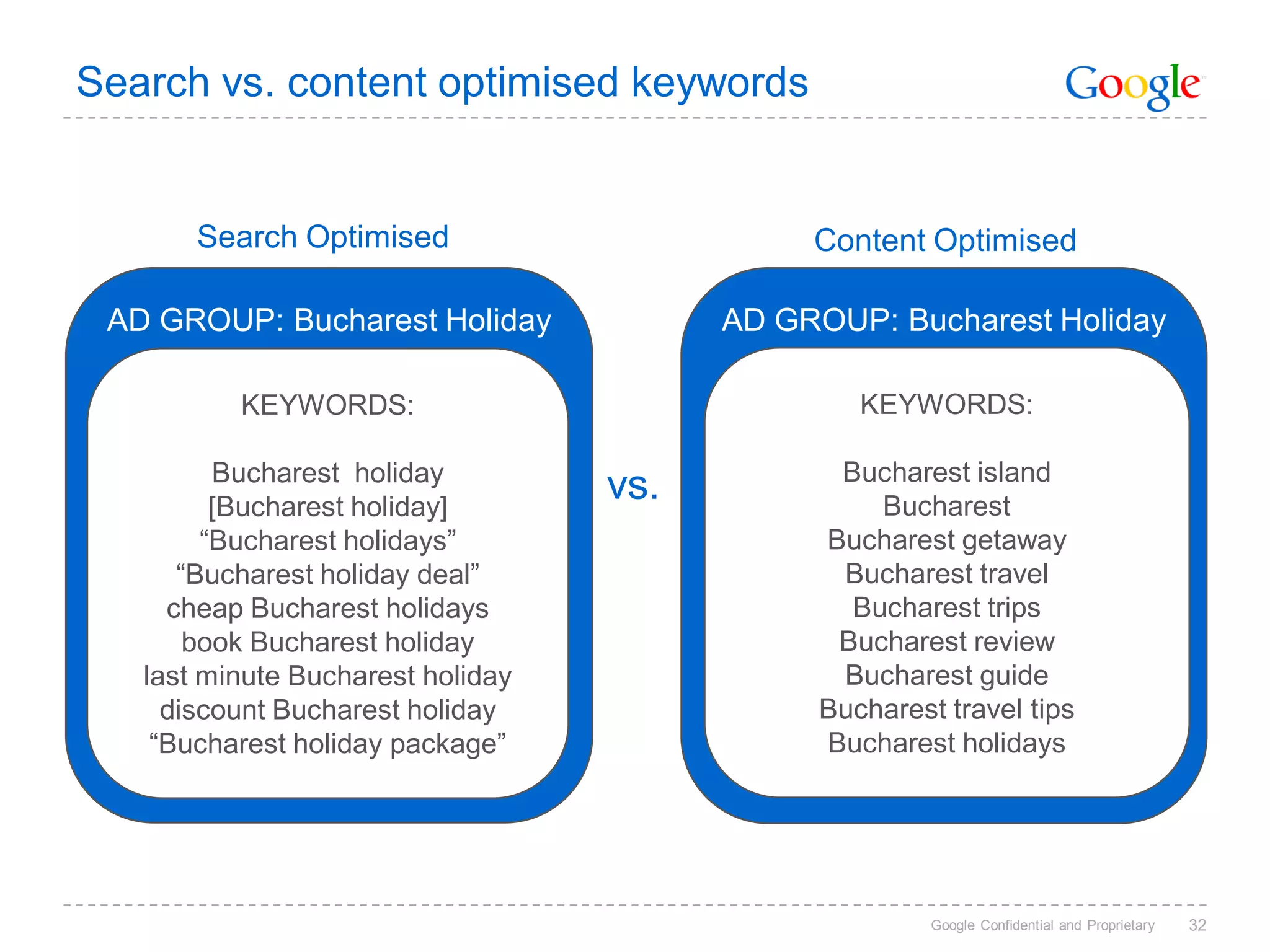 Search vs. content optimised keywords

Google

Search Optimised

AD GROUP: Bucharest Holiday

KEYWORDS:

Bucharest holiday
[Bucharest holiday]
“Bucharest holidays”
“Bucharest holiday deal”
cheap Bucharest holidays
book Bucharest holiday
last minute Bucharest holiday
discount Bucharest holiday
“Bucharest holiday package”

vs.

Content Optimised

AD GROUP: Bucharest Holiday

KEYWORDS:

Bucharest island
Bucharest
Bucharest getaway
Bucharest travel
Bucharest trips
Bucharest review
Bucharest guide
Bucharest travel tips
Bucharest holidays

Google Confidential and Proprietary 32